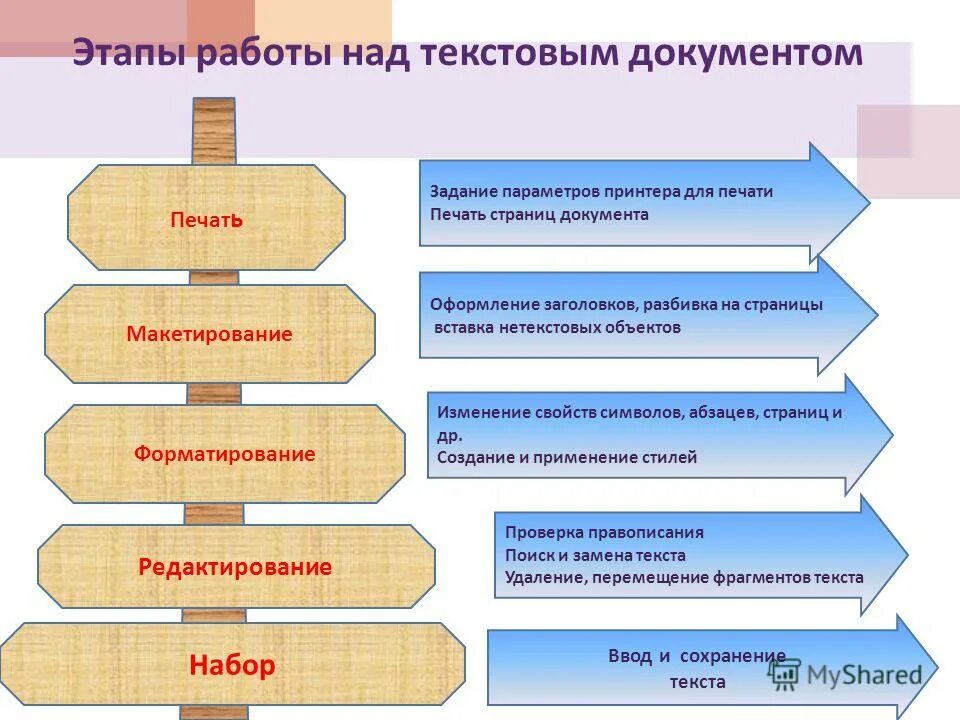 Этапы работы над текстовым документом

Печать

Задание параметров принтера для печати
Печать страниц документа

Макетирование

Оформление заголовков, разбивка на страницы
вставка нетекстовых объектов

Форматирование

Изменение свойств символов, абзацев, страниц и др.
Создание и применение стилей

Редактирование

Проверка правописания
Поиск и замена текста
Удаление, перемещение фрагментов текста

Набор

Ввод и сохранение текста

MyShared